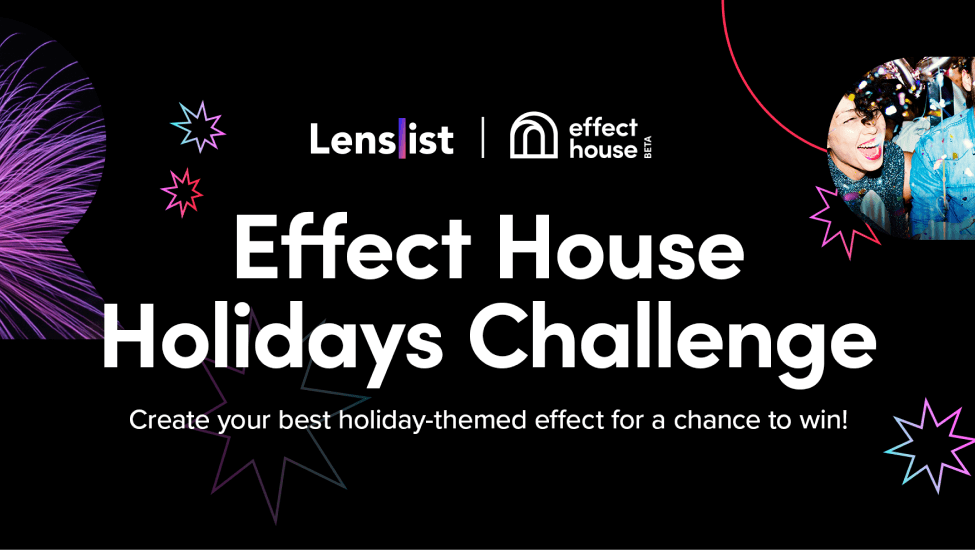 Lenslist | effect house BETA

Effect House Holidays Challenge

Create your best holiday-themed effect for a chance to win!